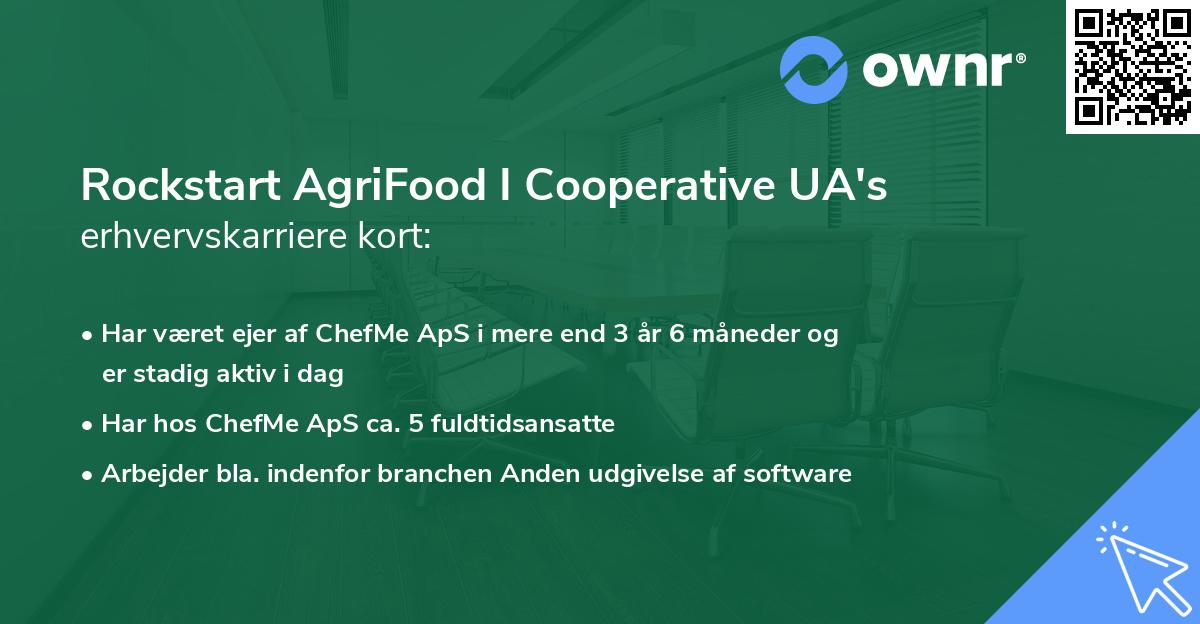 ownr®

Rockstart AgriFood I Cooperative UA's
erhvervskarriere kort:

• Har været ejer af ChefMe ApS i mere end 3 år 6 måneder og er stadig aktiv i dag
• Har hos ChefMe ApS ca. 5 fuldtidsansatte
• Arbejder bla. indenfor branchen Anden udgivelse af software